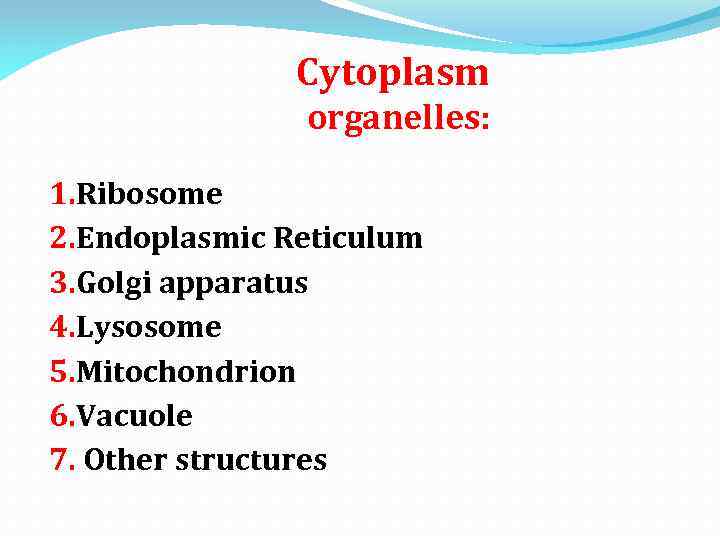 Cytoplasm
organelles:

1.Ribosome
2.Endoplasmic Reticulum
3.Golgi apparatus
4.Lysosome
5.Mitochondrion
6.Vacuole
7. Other structures